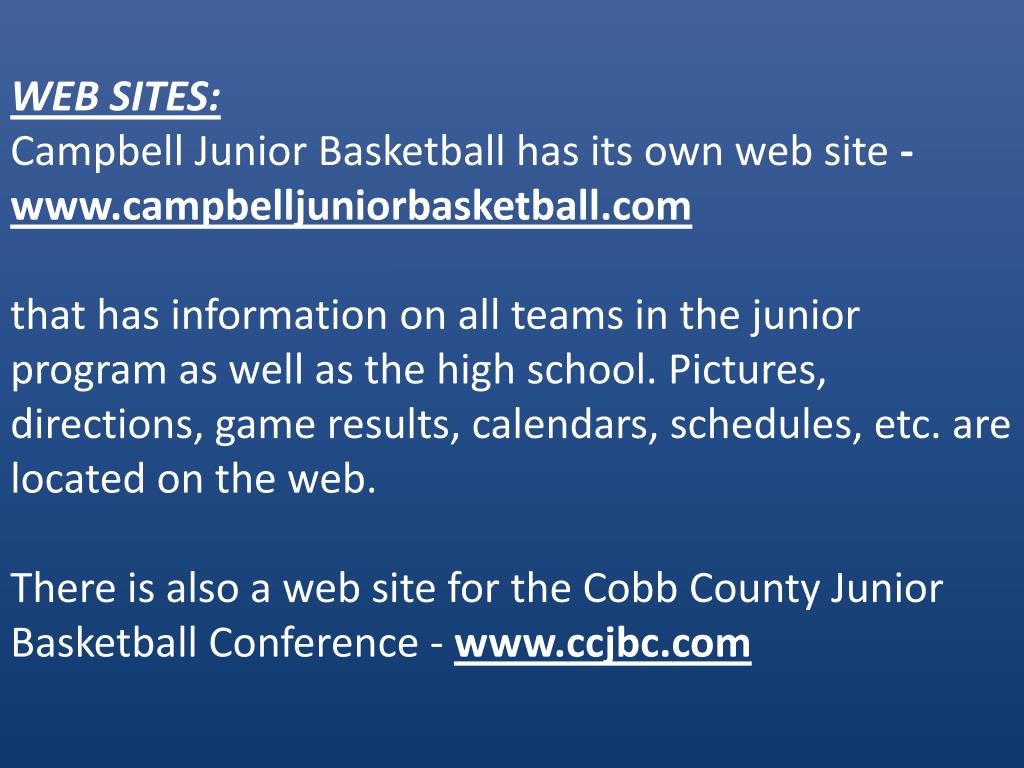 WEB SITES:
Campbell Junior Basketball has its own web site - www.campbelljuniorbasketball.com

that has information on all teams in the junior program as well as the high school. Pictures, directions, game results, calendars, schedules, etc. are located on the web.

There is also a web site for the Cobb County Junior Basketball Conference - www.ccjbc.com